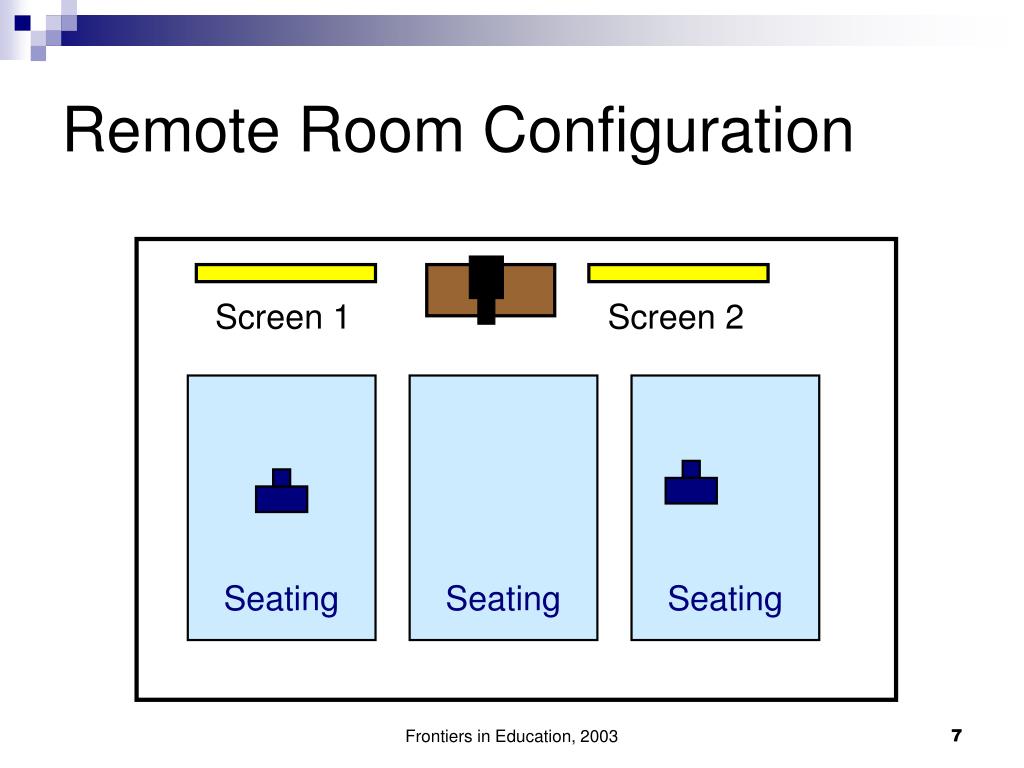 Remote Room Configuration

Screen 1

Screen 2

Seating

Seating

Seating

Frontiers in Education, 2003

7